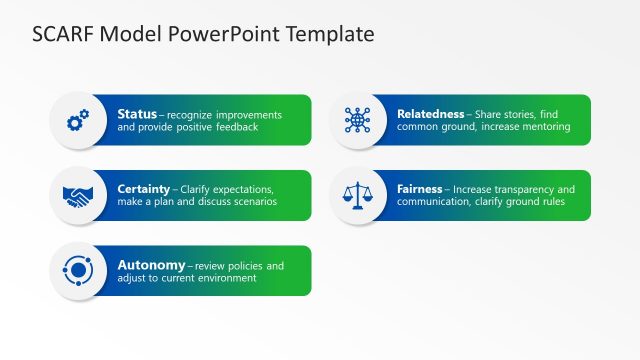 SCARF Model PowerPoint Template

Status – recognize improvements and provide positive feedback

Certainty – Clarify expectations, make a plan and discuss scenarios

Autonomy – review policies and adjust to current environment

Relatedness – Share stories, find common ground, increase mentoring

Fairness – Increase transparency and communication, clarify ground rules